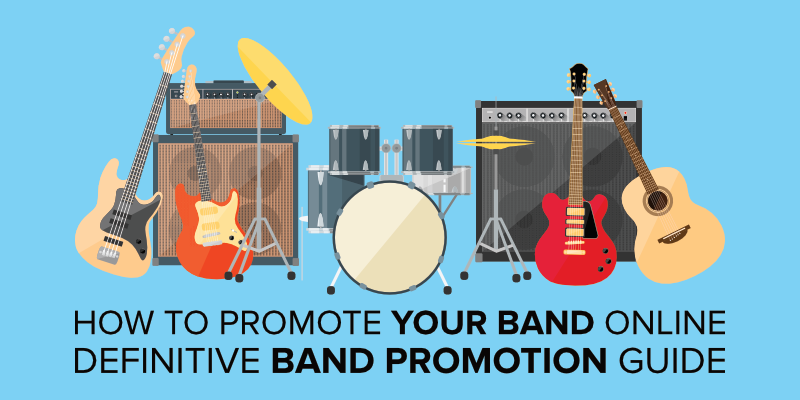 HOW TO PROMOTE YOUR BAND ONLINE
DEFINITIVE BAND PROMOTION GUIDE